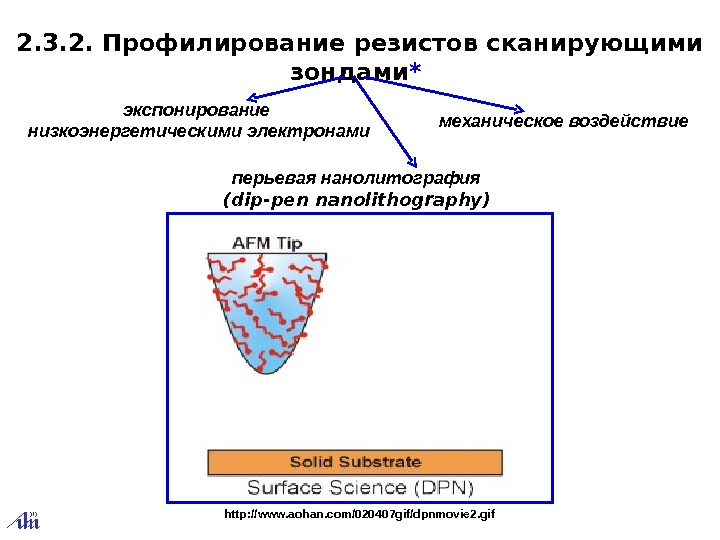 2.3.2. Профилирование резистов сканирующими зондами*

экспонирование низкоэнергетическими электронами

механическое воздействие

перьевая нанолитография
(dip-pen nanolithography)

AFM Tip

Solid Substrate

Surface Science (DPN)

http://www.aohan.com/020407gif/dpnmovie2.gif